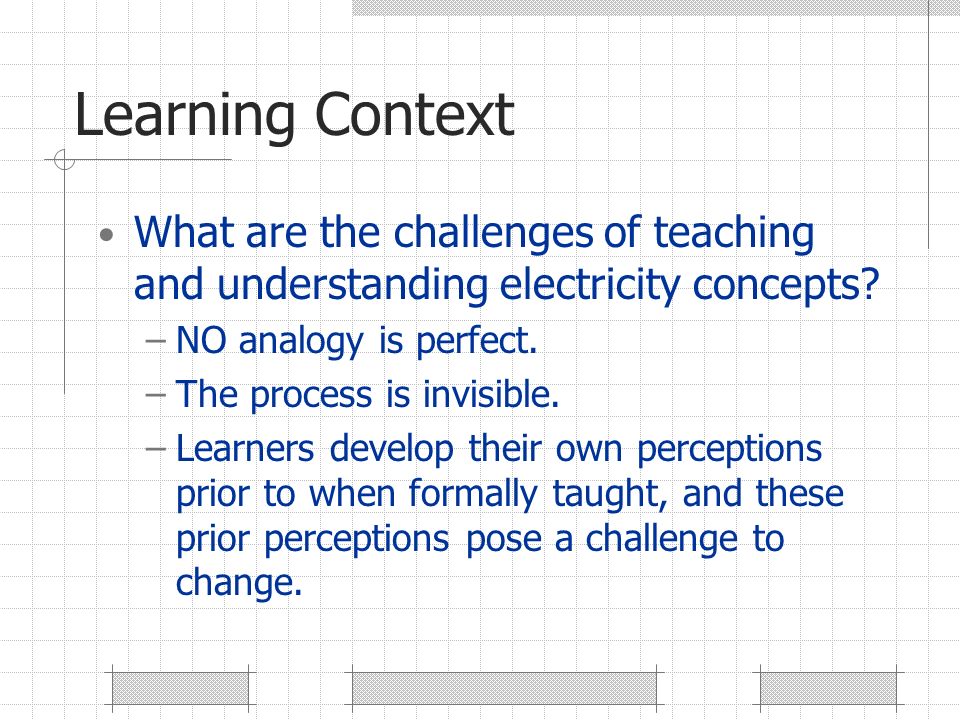 Learning Context

• What are the challenges of teaching and understanding electricity concepts?
– NO analogy is perfect.
– The process is invisible.
– Learners develop their own perceptions prior to when formally taught, and these prior perceptions pose a challenge to change.